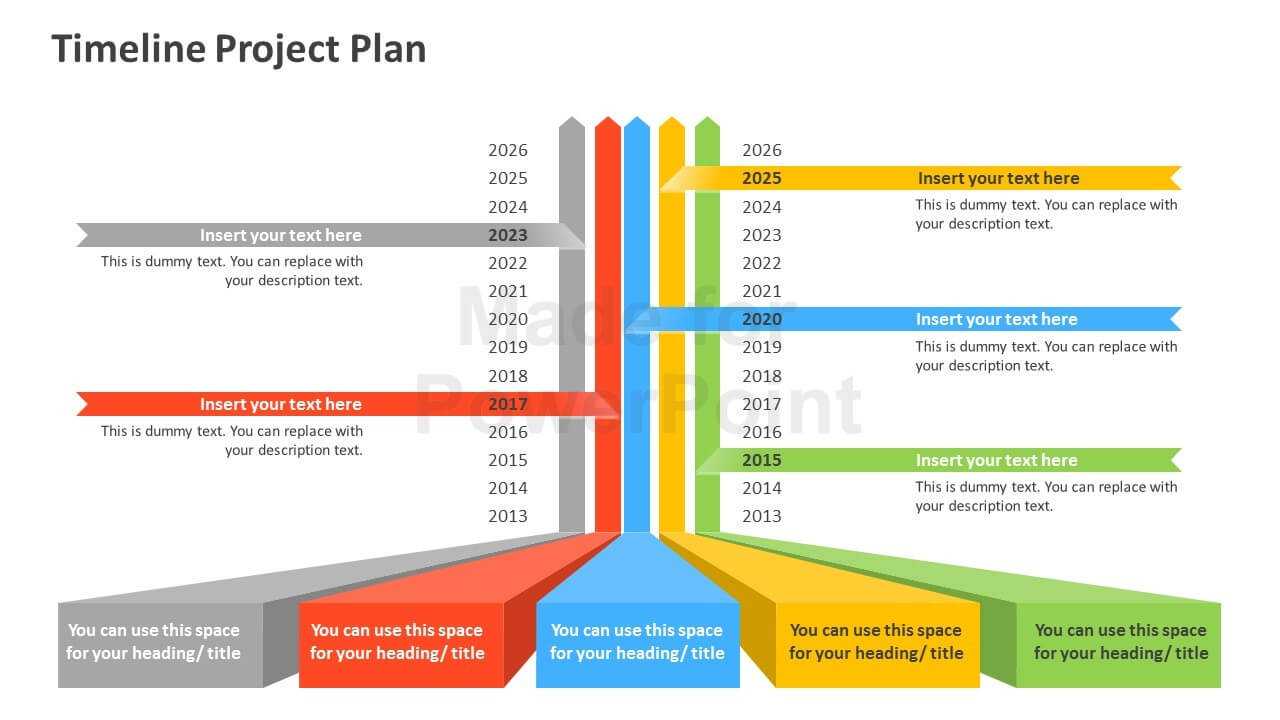 Timeline Project Plan

2026
2025
2024
2023
2022
2021
2020
2019
2018
2017
2016
2015
2014
2013

Insert your text here
This is dummy text. You can replace with your description text.

Insert your text here
This is dummy text. You can replace with your description text.

2026
2025
2024
2023
2022
2021
2020
2019
2018
2017
2016
2015
2014
2013

Insert your text here
This is dummy text. You can replace with your description text.

Insert your text here
This is dummy text. You can replace with your description text.

Insert your text here
This is dummy text. You can replace with your description text.

Made for PowerPoint

You can use this space for your heading/ title

You can use this space for your heading/ title

You can use this space for your heading/ title

You can use this space for your heading/ title

You can use this space for your heading/ title